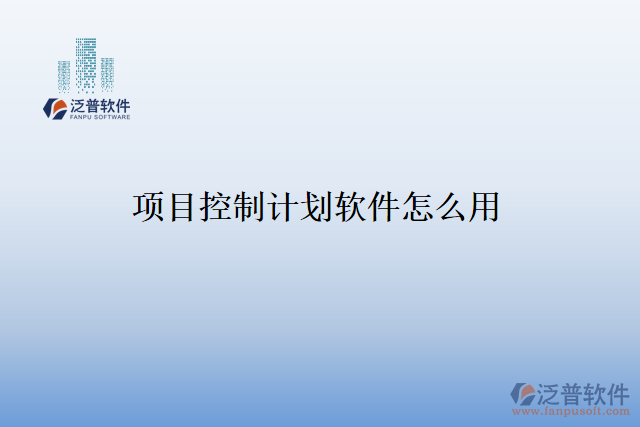 泛普软件
FANPU SOFTWARE

项目控制计划软件怎么用

泛普软件
www.fanpusoft.com